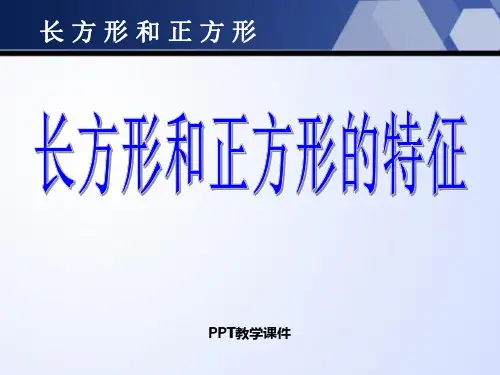 长方形和正方形

长方形和正方形的特征

PPT教学课件